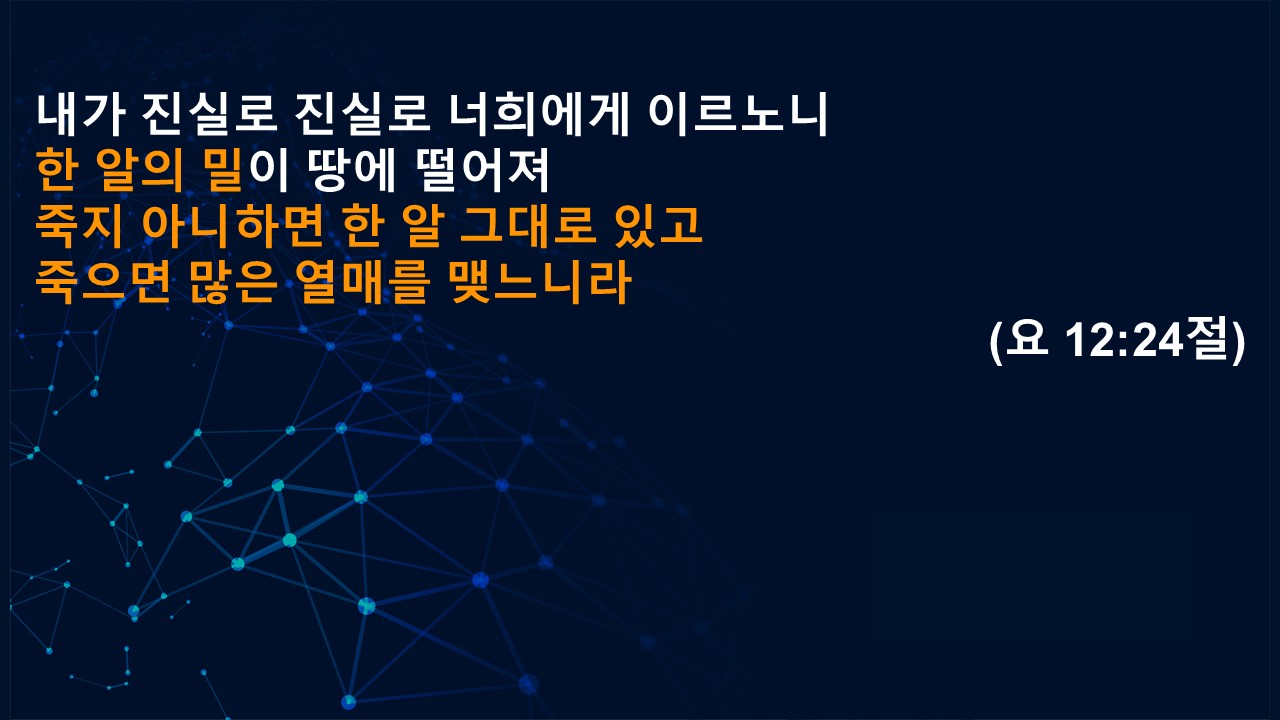 내가 진실로 진실로 너희에게 이르노니
한 알의 밀이 땅에 떨어져
죽지 아니하면 한 알 그대로 있고
죽으면 많은 열매를 맺느니라

(요 12:24절)